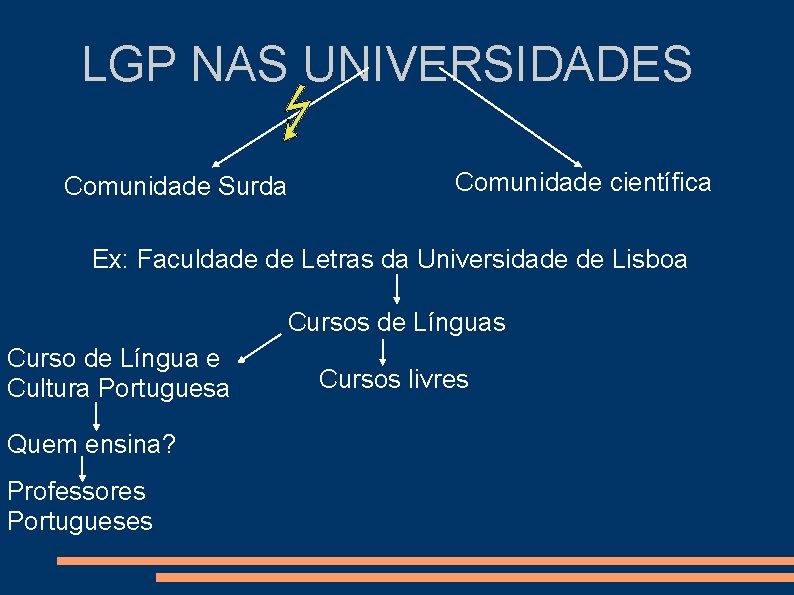 LGP NAS UNIVERSIDADES

Comunidade Surda

Comunidade científica

Ex: Faculdade de Letras da Universidade de Lisboa

Cursos de Línguas

Curso de Língua e Cultura Portuguesa

Cursos livres

Quem ensina?

Professores Portugueses